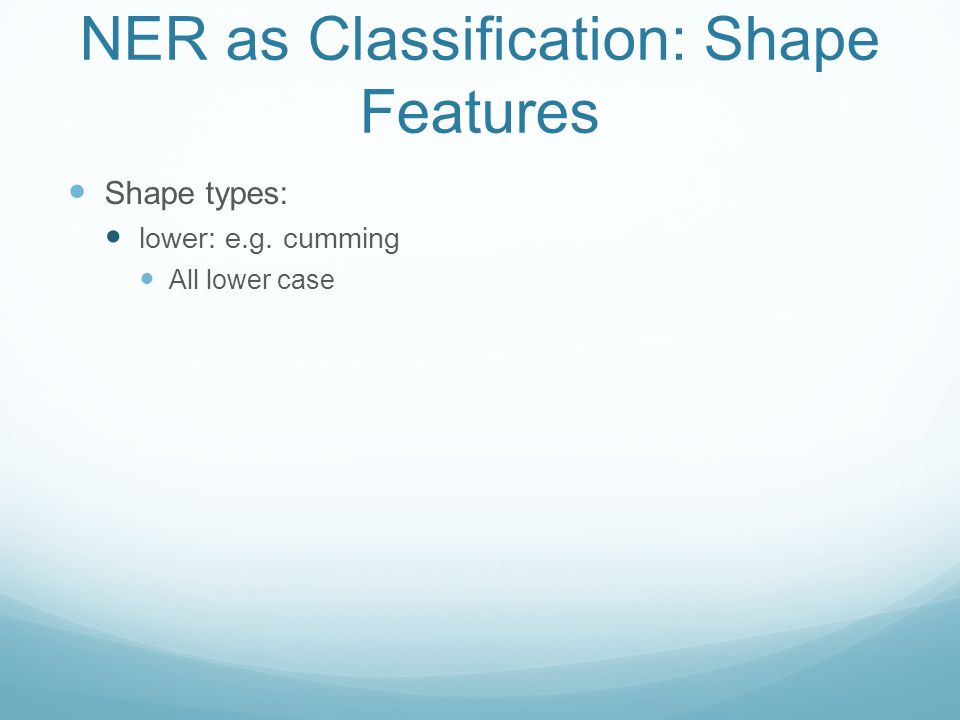 NER as Classification: Shape Features

Shape types:

lower: e.g. cumming

All lower case